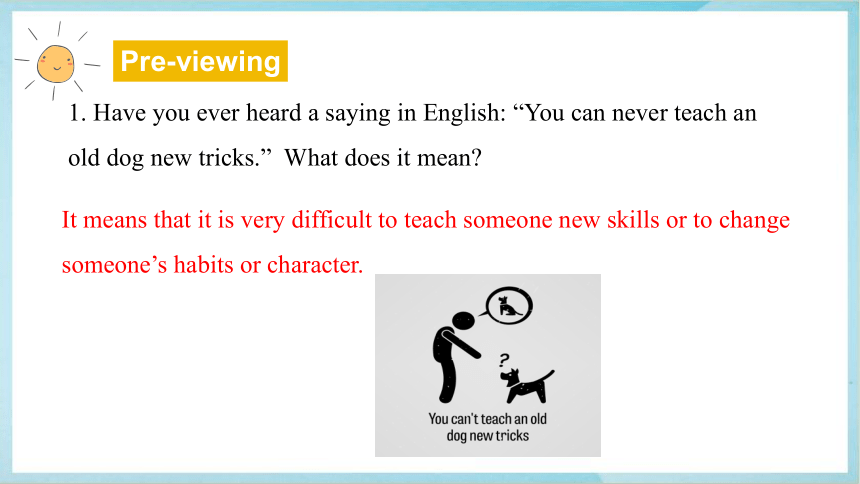 Pre-viewing

1. Have you ever heard a saying in English: “You can never teach an old dog new tricks.” What does it mean?

It means that it is very difficult to teach someone new skills or to change someone’s habits or character.

?

You can't teach an old dog new tricks